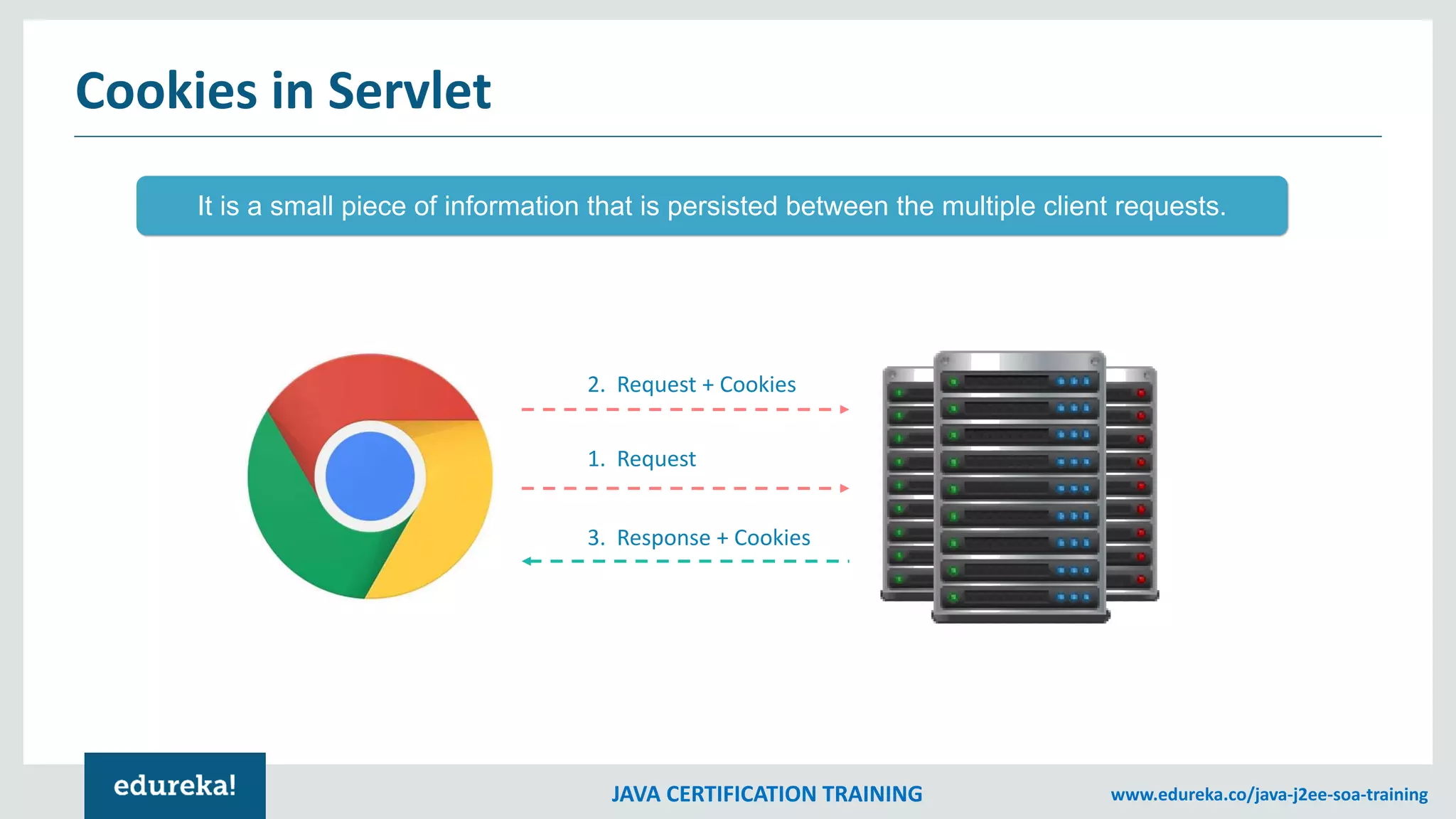 Cookies in Servlet

It is a small piece of information that is persisted between the multiple client requests.

2. Request + Cookies

1. Request

3. Response + Cookies

edureka!

JAVA CERTIFICATION TRAINING

www.edureka.co/java-j2ee-soa-training